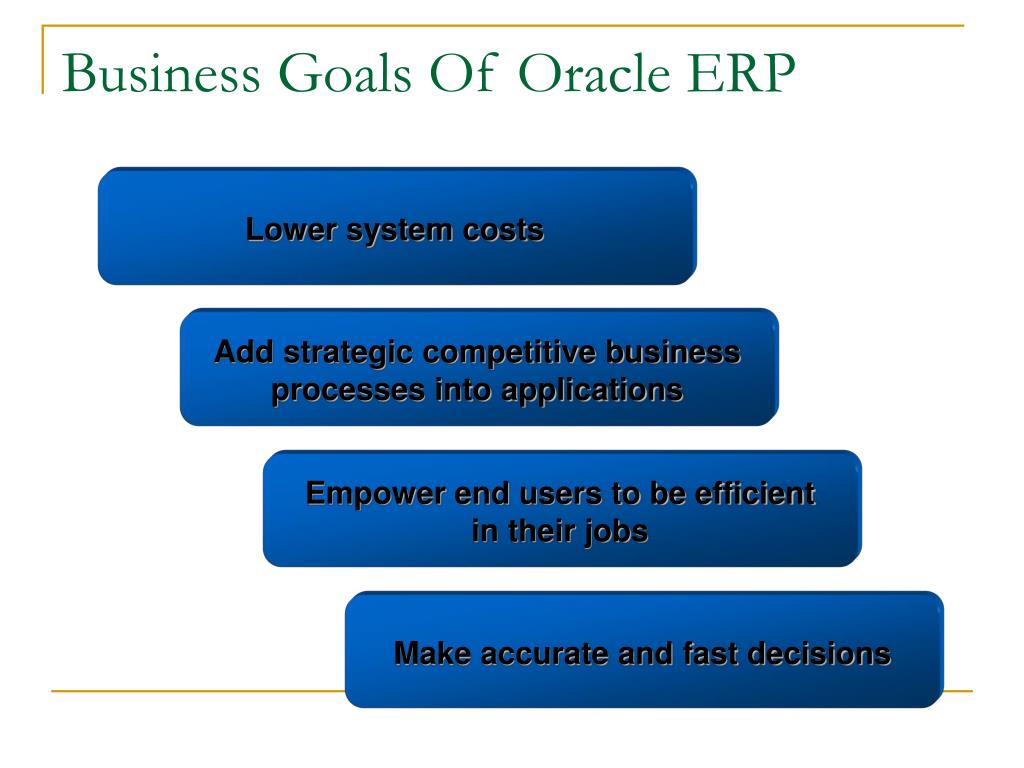 Business Goals Of Oracle ERP

Lower system costs

Add strategic competitive business processes into applications

Empower end users to be efficient in their jobs

Make accurate and fast decisions